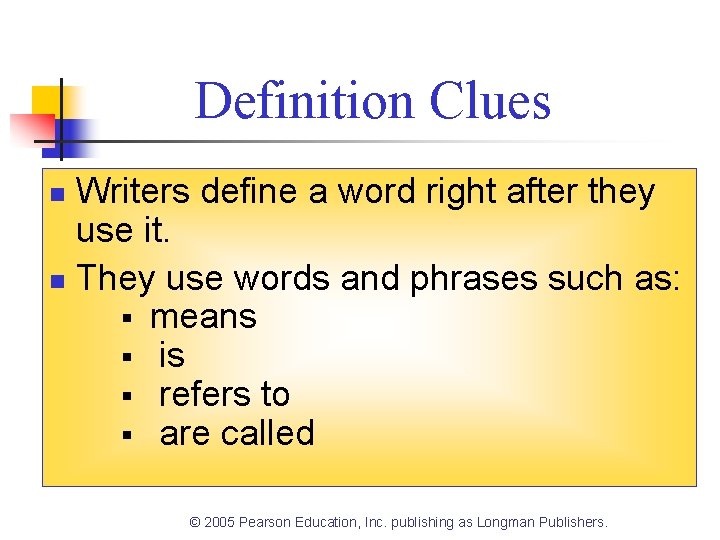 Definition Clues

- Writers define a word right after they use it.
- They use words and phrases such as:
  - means
  - is
  - refers to
  - are called

© 2005 Pearson Education, Inc. publishing as Longman Publishers.